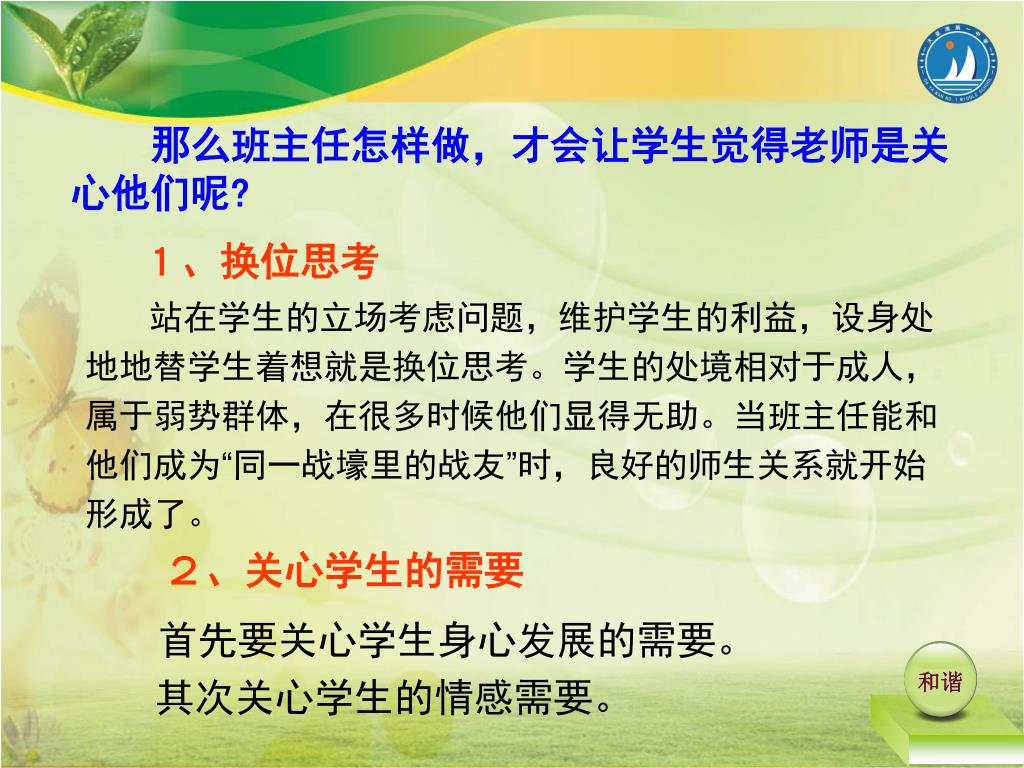 那么班主任怎样做，才会让学生觉得老师是关心他们呢?

1、换位思考

站在学生的立场考虑问题，维护学生的利益，设身处地地替学生着想就是换位思考。学生的处境相对于成人，属于弱势群体，在很多时候他们显得无助。当班主任能和他们成为“同一战壕里的战友”时，良好的师生关系就开始形成了。

2、关心学生的需要

首先要关心学生身心发展的需要。
其次关心学生的情感需要。

和谐